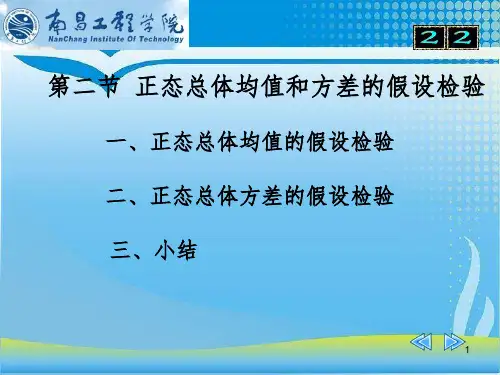 南昌工程学院
NanChang Institute Of Technology

22

第二节 正态总体均值和方差的假设检验

一、正态总体均值的假设检验

二、正态总体方差的假设检验

三、小结

1